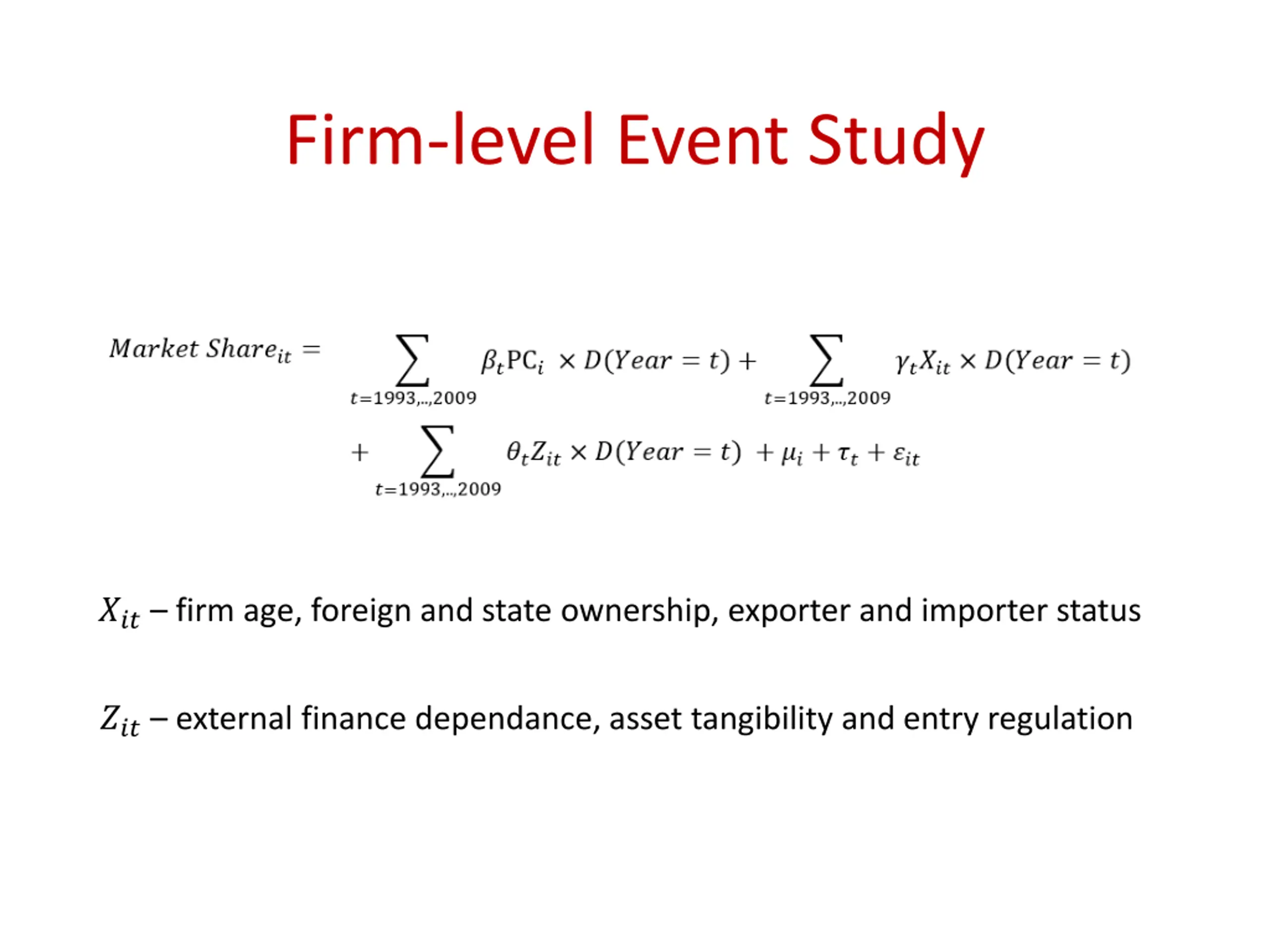 Firm-level Event Study

$Market\ Share_{it} = \sum_{t=1993,..,2009} \beta_t \mathrm{PC}_i \times D(Year = t) + \sum_{t=1993,..,2009} \gamma_t X_{it} \times D(Year = t)$
$+ \sum_{t=1993,..,2009} \theta_t Z_{it} \times D(Year = t) + \mu_i + \tau_t + \varepsilon_{it}$

$X_{it}$ – firm age, foreign and state ownership, exporter and importer status

$Z_{it}$ – external finance dependance, asset tangibility and entry regulation